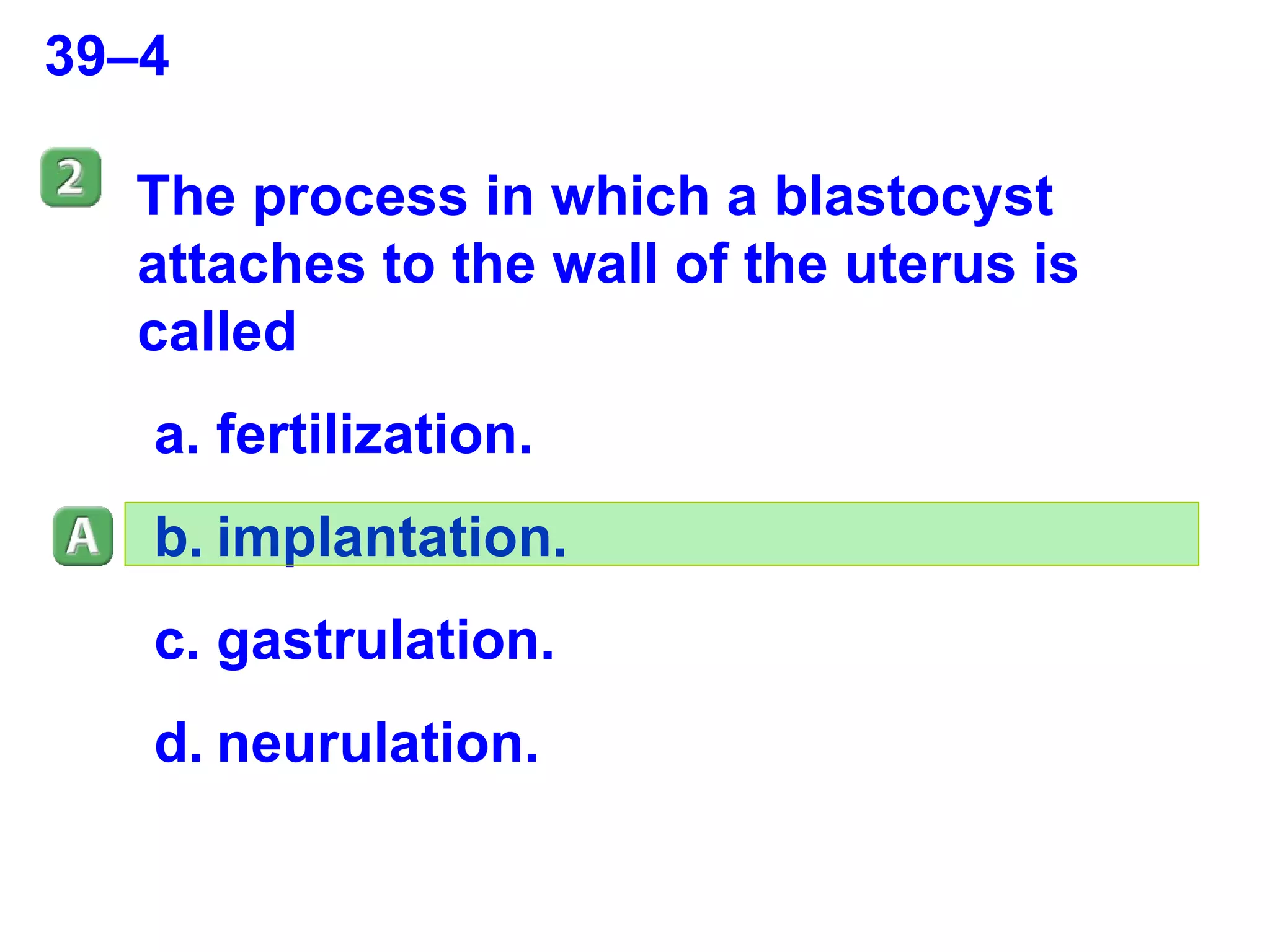 39–4

2 The process in which a blastocyst attaches to the wall of the uterus is called

a. fertilization.

A b. implantation.

c. gastrulation.

d. neurulation.